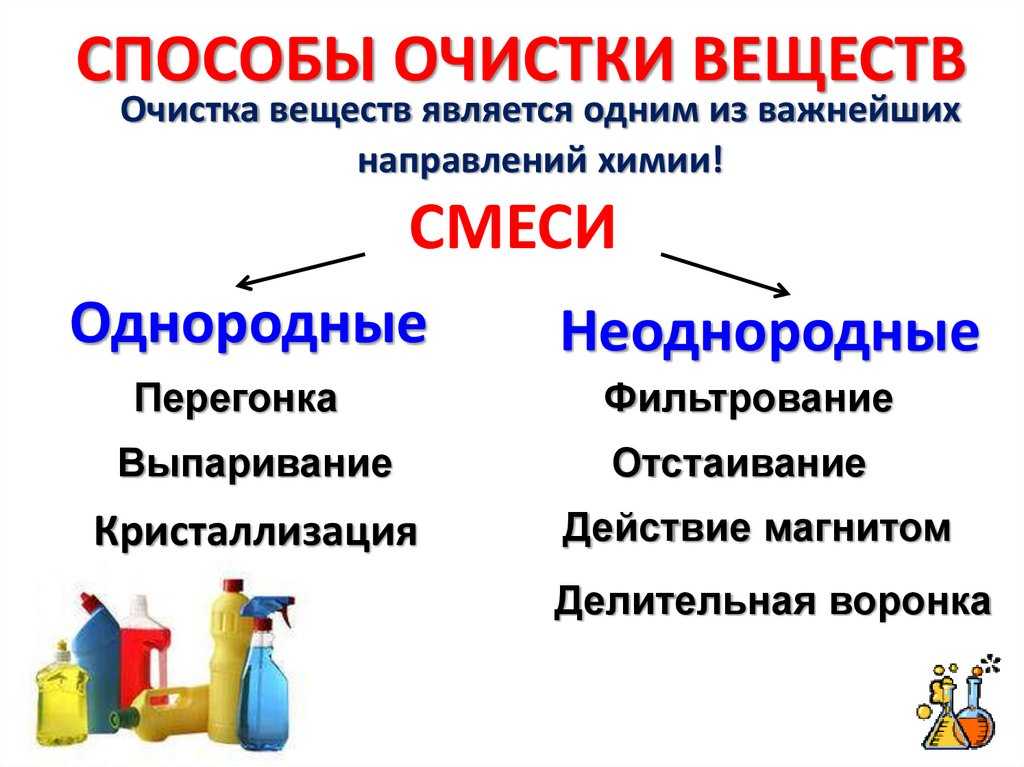 СПОСОБЫ ОЧИСТКИ ВЕЩЕСТВ

Очистка веществ является одним из важнейших направлений химии!

СМЕСИ

Однородные

Перегонка

Выпаривание

Кристаллизация

Неоднородные

Фильтрование

Отстаивание

Действие магнитом

Делительная воронка